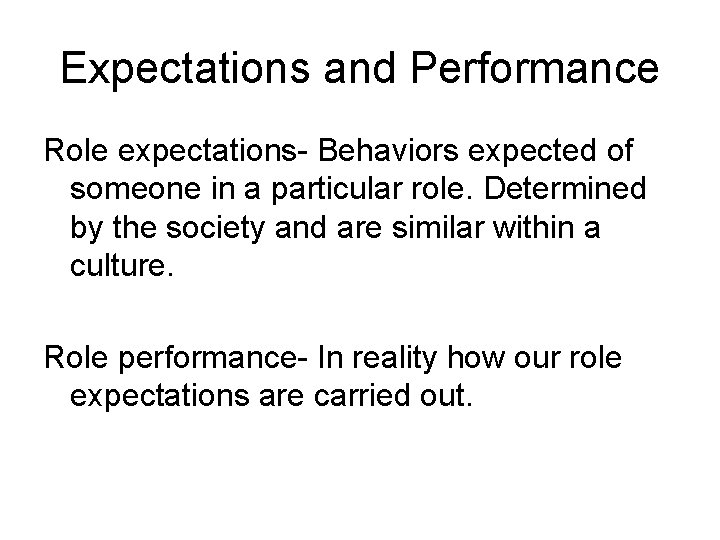 Expectations and Performance

Role expectations- Behaviors expected of someone in a particular role. Determined by the society and are similar within a culture.

Role performance- In reality how our role expectations are carried out.